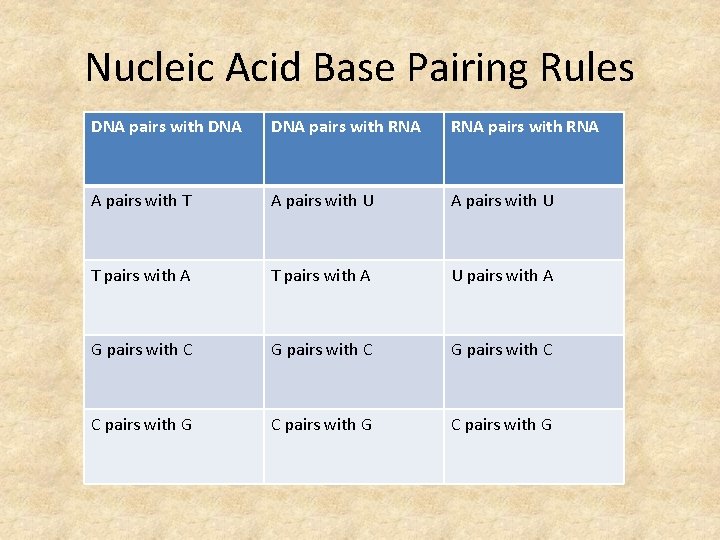 Nucleic Acid Base Pairing Rules

| DNA pairs with DNA | DNA pairs with RNA | RNA pairs with RNA |
|---|---|---|
| A pairs with T | A pairs with U | A pairs with U |
| T pairs with A | T pairs with A | U pairs with A |
| G pairs with C | G pairs with C | G pairs with C |
| C pairs with G | C pairs with G | C pairs with G |